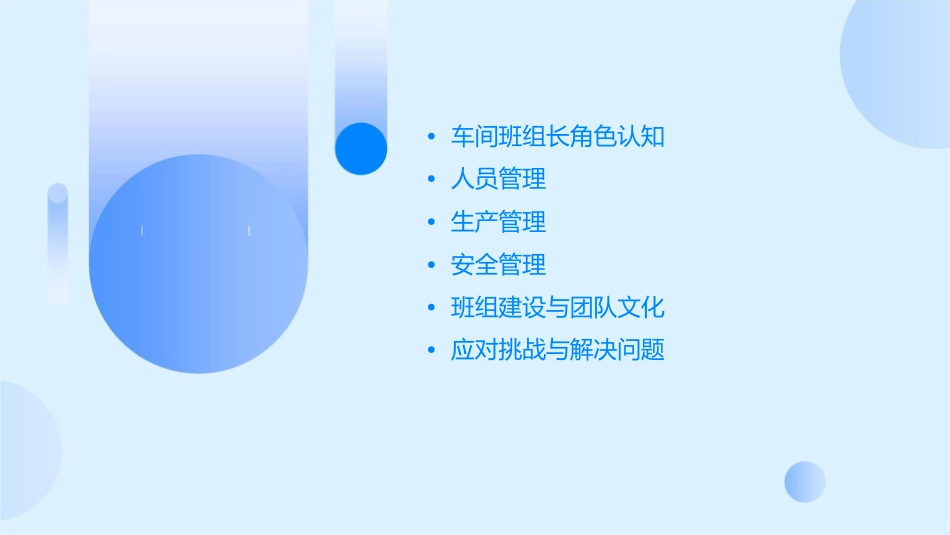 • 车间班组长角色认知
• 人员管理
• 生产管理
• 安全管理
• 班组建设与团队文化
• 应对挑战与解决问题